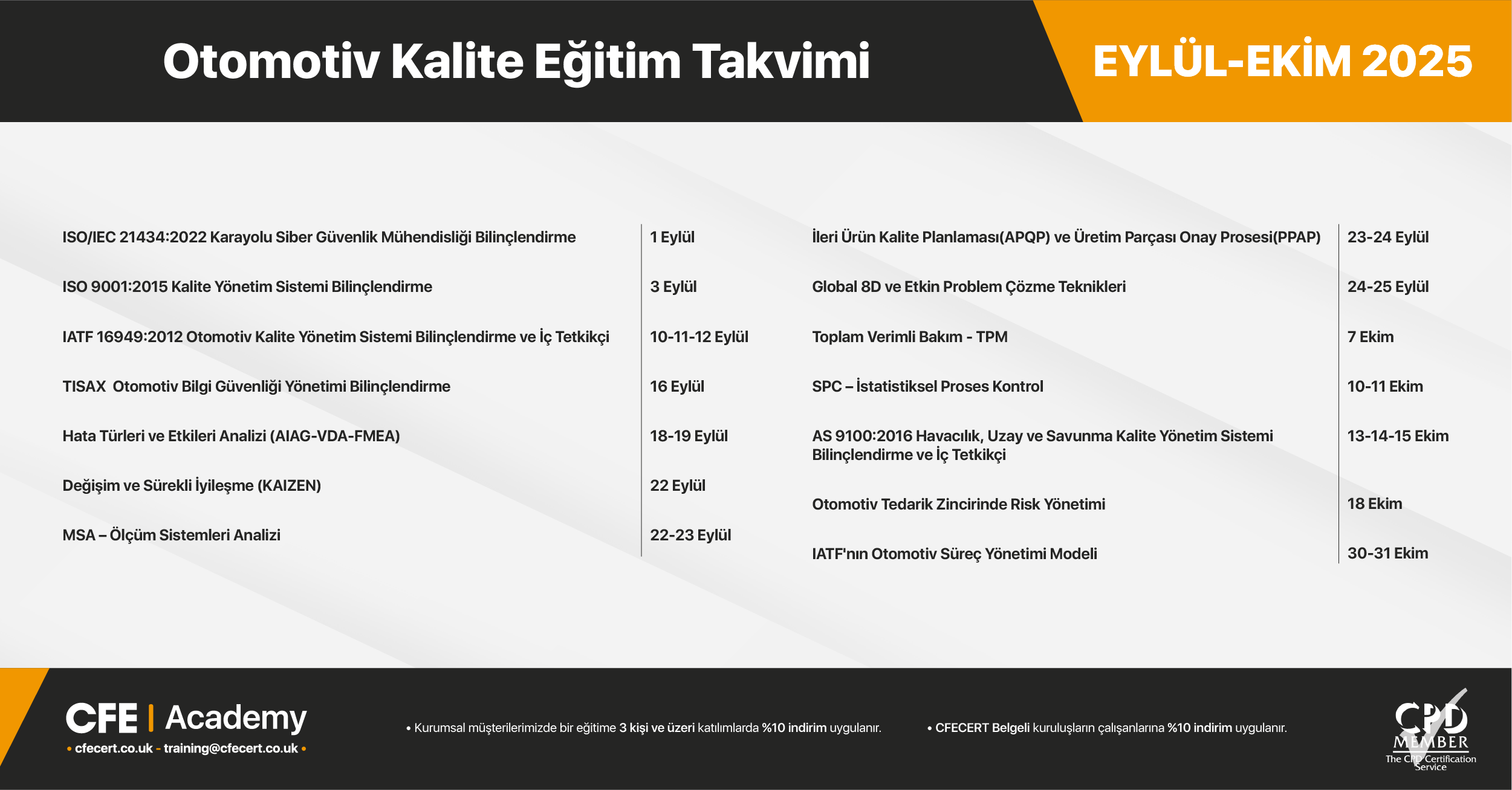 Otomotiv Kalite Eğitim Takvimi

EYLÜL-EKİM 2025

| | |
|---|---|
| ISO/IEC 21434:2022 Karayolu Siber Güvenlik Mühendisliği Bilinçlendirme | 1 Eylül |
| ISO 9001:2015 Kalite Yönetim Sistemi Bilinçlendirme | 3 Eylül |
| IATF 16949:2012 Otomotiv Kalite Yönetim Sistemi Bilinçlendirme ve İç Tetkikçi | 10-11-12 Eylül |
| TISAX Otomotiv Bilgi Güvenliği Yönetimi Bilinçlendirme | 16 Eylül |
| Hata Türleri ve Etkileri Analizi (AIAG-VDA-FMEA) | 18-19 Eylül |
| Değişim ve Sürekli İyileşme (KAIZEN) | 22 Eylül |
| MSA – Ölçüm Sistemleri Analizi | 22-23 Eylül |

| | |
|---|---|
| İleri Ürün Kalite Planlaması(APQP) ve Üretim Parçası Onay Prosesi(PPAP) | 23-24 Eylül |
| Global 8D ve Etkin Problem Çözme Teknikleri | 24-25 Eylül |
| Toplam Verimli Bakım - TPM | 7 Ekim |
| SPC – İstatistiksel Proses Kontrol | 10-11 Ekim |
| AS 9100:2016 Havacılık, Uzay ve Savunma Kalite Yönetim Sistemi Bilinçlendirme ve İç Tetkikçi | 13-14-15 Ekim |
| Otomotiv Tedarik Zincirinde Risk Yönetimi | 18 Ekim |
| IATF'nın Otomotiv Süreç Yönetimi Modeli | 30-31 Ekim |

CFE | Academy
• cfecert.co.uk - training@cfecert.co.uk •

• Kurumsal müşterilerimizde bir eğitime 3 kişi ve üzeri katılımlarda %10 indirim uygulanır.

• CFECERT Belgeli kuruluşların çalışanlarına %10 indirim uygulanır.

CPD MEMBER The CPD Certification Service